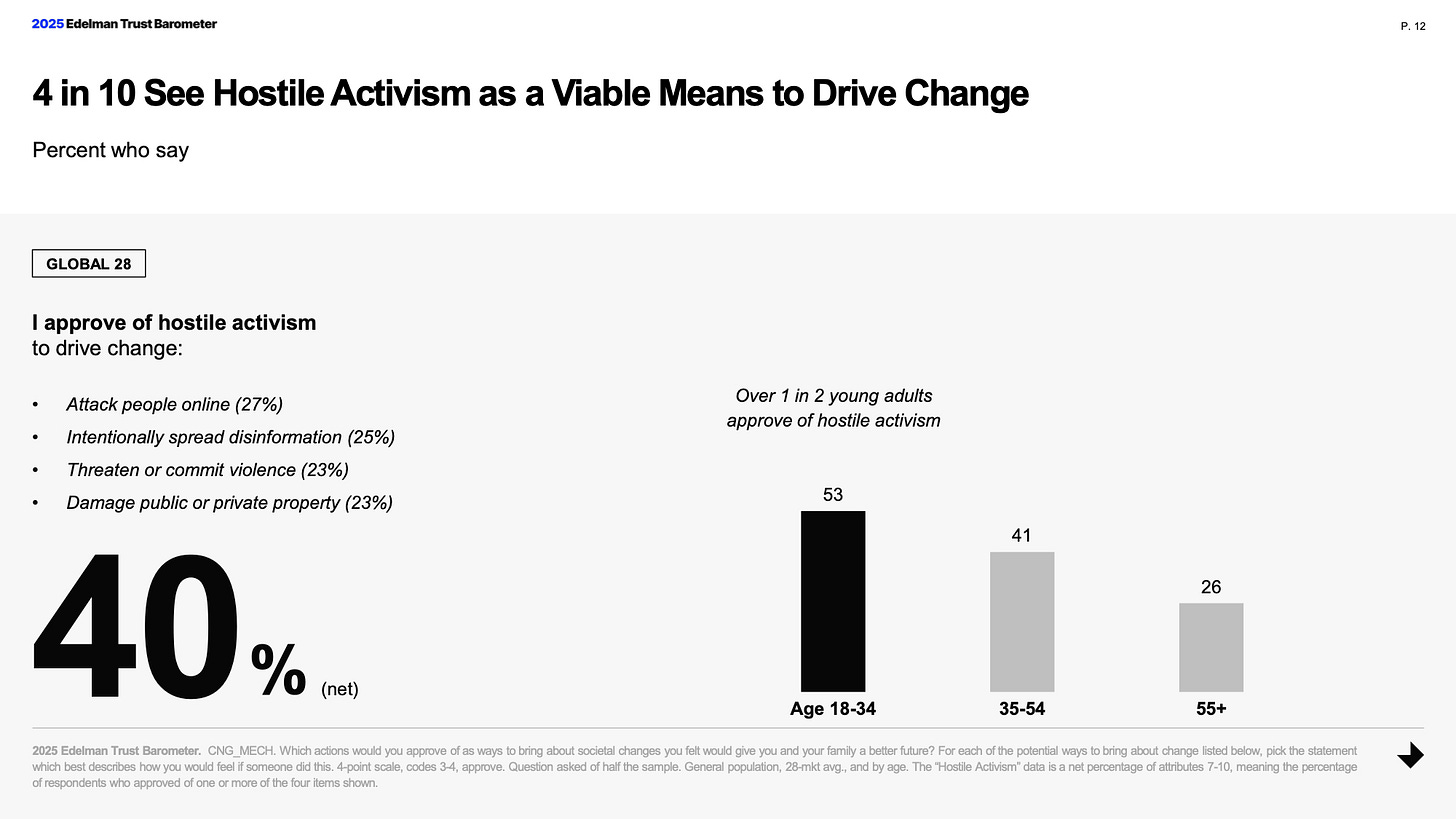 2025 Edelman Trust Barometer

P. 12

4 in 10 See Hostile Activism as a Viable Means to Drive Change

Percent who say

GLOBAL 28

I approve of hostile activism
to drive change:

• Attack people online (27%)
• Intentionally spread disinformation (25%)
• Threaten or commit violence (23%)
• Damage public or private property (23%)

40% (net)

Over 1 in 2 young adults approve of hostile activism

53
41
26

Age 18-34
35-54
55+

2025 Edelman Trust Barometer. CNG_MECH. Which actions would you approve of as ways to bring about societal changes you felt would give you and your family a better future? For each of the potential ways to bring about change listed below, pick the statement which best describes how you would feel if someone did this. 4-point scale, codes 3-4, approve. Question asked of half the sample. General population, 28-mkt avg., and by age. The "Hostile Activism" data is a net percentage of attributes 7-10, meaning the percentage of respondents who approved of one or more of the four items shown.